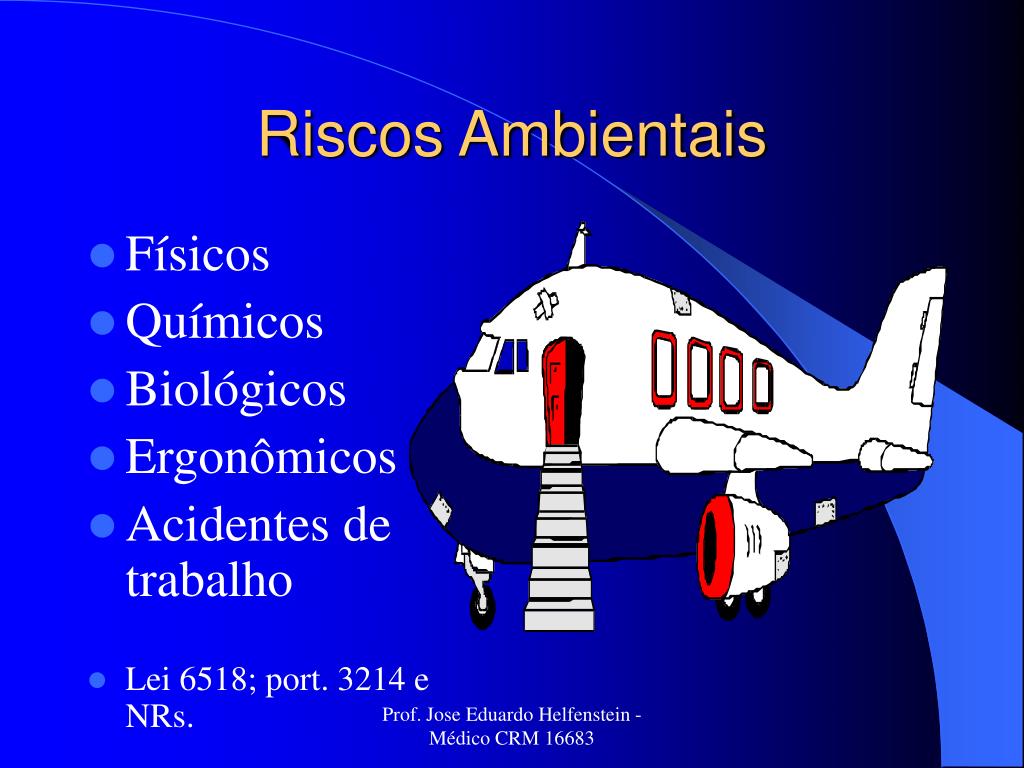 Riscos Ambientais

- Físicos
- Químicos
- Biológicos
- Ergonômicos
- Acidentes de trabalho

- Lei 6518; port. 3214 e NRs.

Prof. Jose Eduardo Helfenstein - Médico CRM 16683